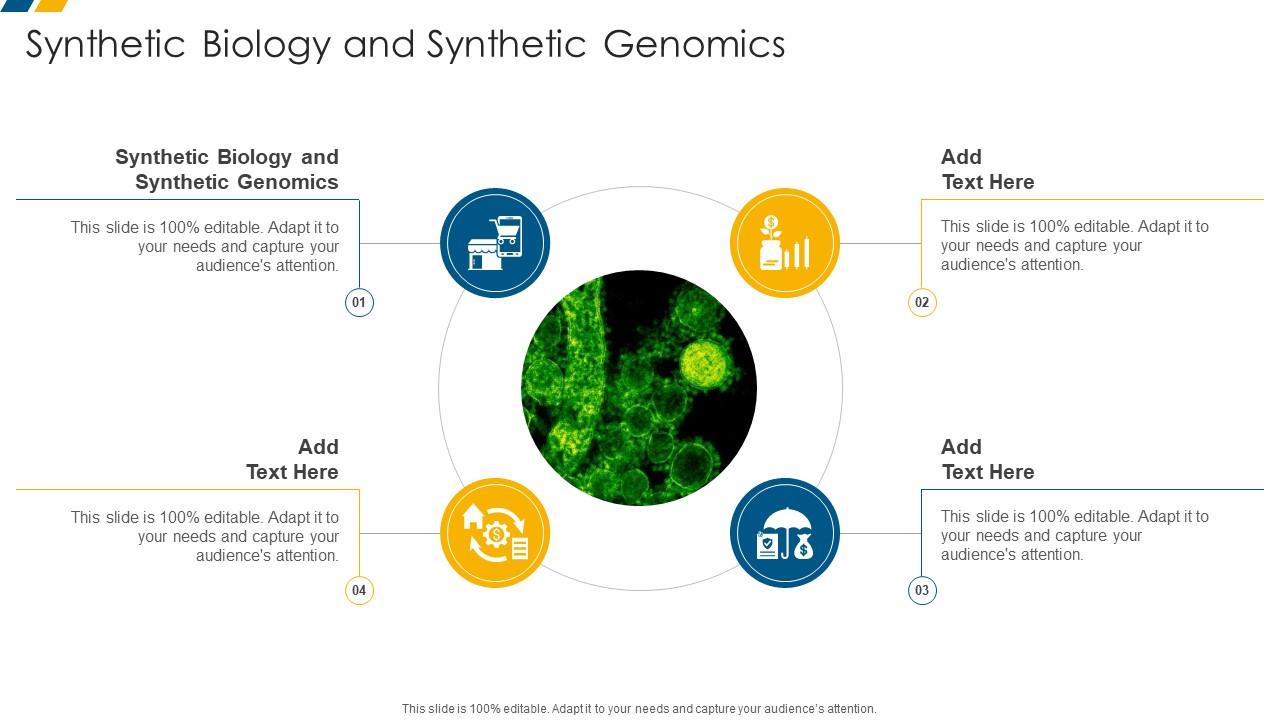 Synthetic Biology and Synthetic Genomics

Synthetic Biology and Synthetic Genomics

This slide is 100% editable. Adapt it to your needs and capture your audience's attention.

01

Add Text Here

This slide is 100% editable. Adapt it to your needs and capture your audience's attention.

02

Add Text Here

This slide is 100% editable. Adapt it to your needs and capture your audience's attention.

04

Add Text Here

This slide is 100% editable. Adapt it to your needs and capture your audience's attention.

03

This slide is 100% editable. Adapt it to your needs and capture your audience's attention.